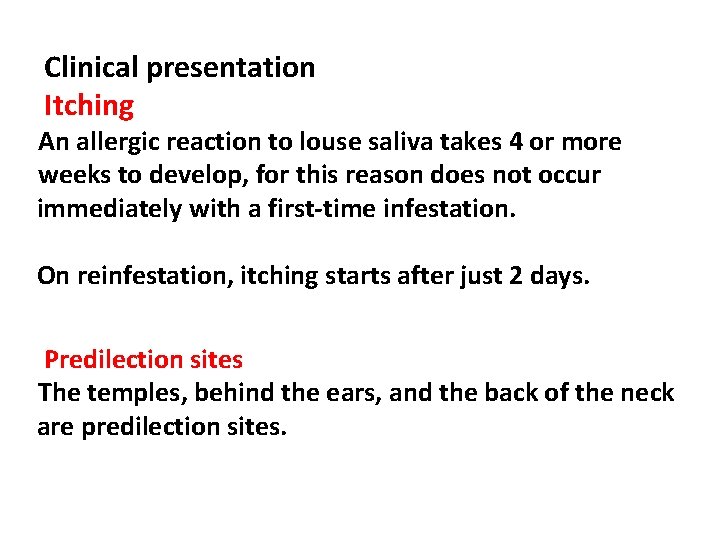 Clinical presentation
Itching
An allergic reaction to louse saliva takes 4 or more weeks to develop, for this reason does not occur immediately with a first-time infestation.

On reinfestation, itching starts after just 2 days.

Predilection sites
The temples, behind the ears, and the back of the neck are predilection sites.